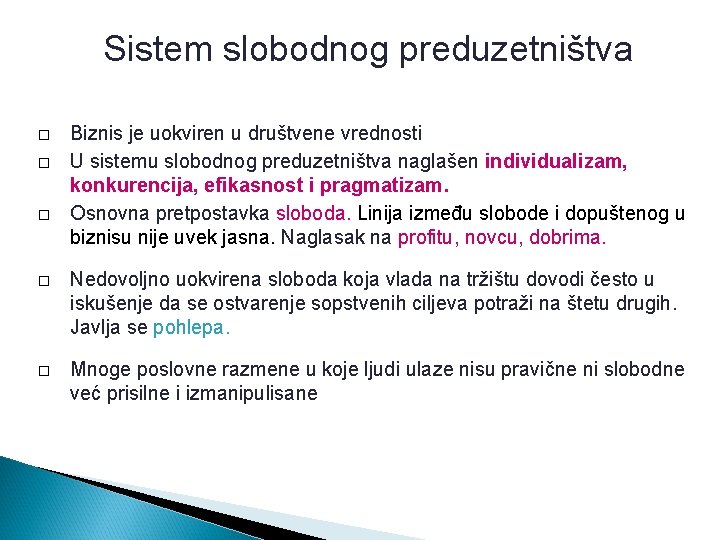 Sistem slobodnog preduzetništva

□ Biznis je uokviren u društvene vrednosti

□ U sistemu slobodnog preduzetništva naglašen individualizam, konkurencija, efikasnost i pragmatizam.

□ Osnovna pretpostavka sloboda. Linija između slobode i dopuštenog u biznisu nije uvek jasna. Naglasak na profitu, novcu, dobrima.

□ Nedovoljno uokvirena sloboda koja vlada na tržištu dovodi često u iskušenje da se ostvarenje sopstvenih ciljeva potraži na štetu drugih. Javlja se pohlepa.

□ Mnoge poslovne razmene u koje ljudi ulaze nisu pravične ni slobodne već prisilne i izmanipulisane